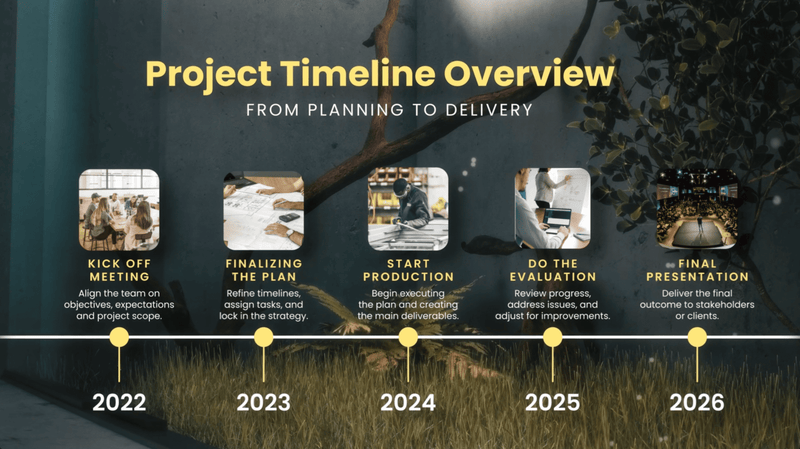 Project Timeline Overview

FROM PLANNING TO DELIVERY

KICK OFF MEETING

Align the team on objectives, expectations and project scope.

2022

FINALIZING THE PLAN

Refine timelines, assign tasks, and lock in the strategy.

2023

START PRODUCTION

Begin executing the plan and creating the main deliverables.

2024

DO THE EVALUATION

Review progress, address issues, and adjust for improvements.

2025

FINAL PRESENTATION

Deliver the final outcome to stakeholders or clients.

2026